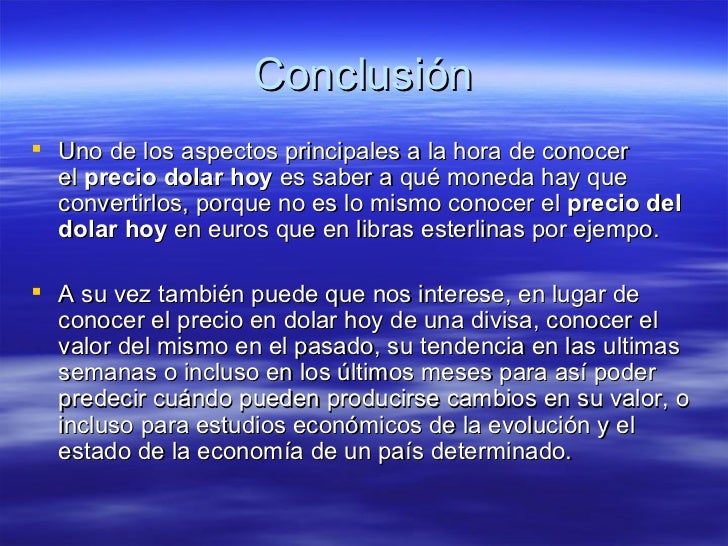 Conclusión

Uno de los aspectos principales a la hora de conocer el precio dolar hoy es saber a qué moneda hay que convertirlos, porque no es lo mismo conocer el precio del dolar hoy en euros que en libras esterlinas por ejempo.

A su vez también puede que nos interese, en lugar de conocer el precio en dolar hoy de una divisa, conocer el valor del mismo en el pasado, su tendencia en las ultimas semanas o incluso en los últimos meses para así poder predecir cuándo pueden producirse cambios en su valor, o incluso para estudios económicos de la evolución y el estado de la economía de un país determinado.